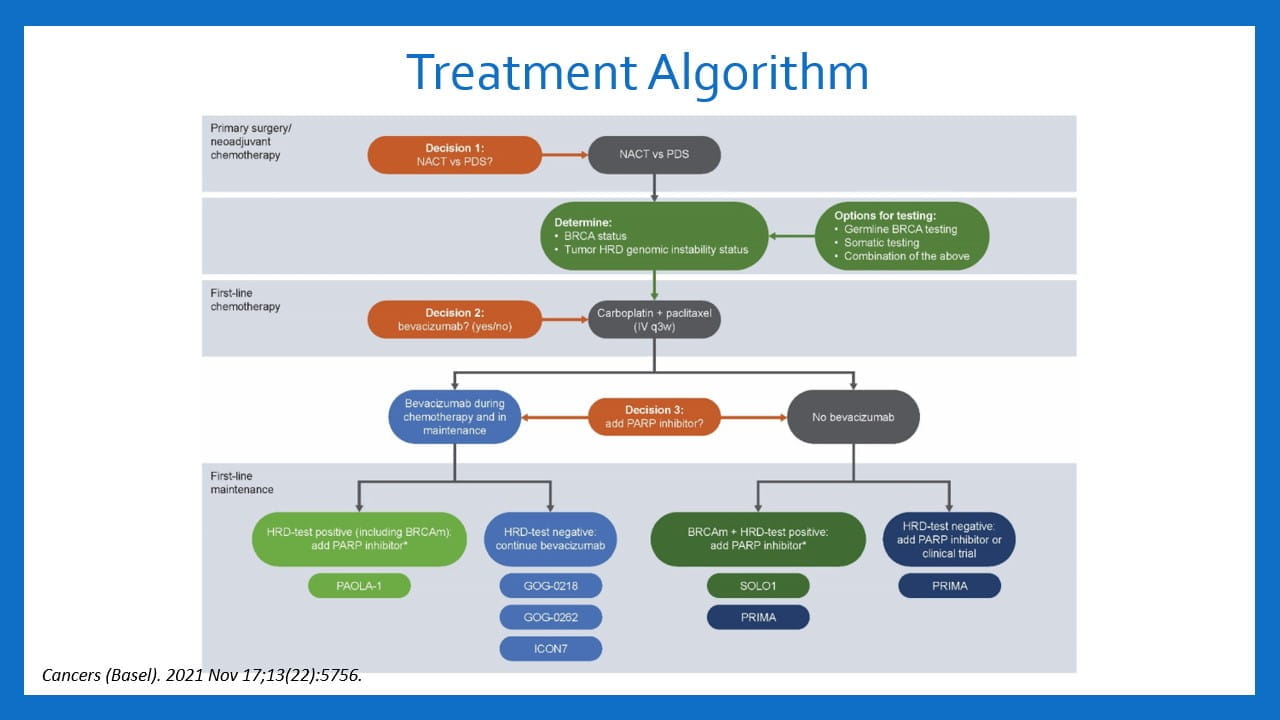 Treatment Algorithm

Primary surgery/ neoadjuvant chemotherapy

Decision 1: NACT vs PDS?

NACT vs PDS

Determine:
• BRCA status
• Tumor HRD genomic instability status

Options for testing:
• Germline BRCA testing
• Somatic testing
• Combination of the above

First-line chemotherapy

Decision 2: bevacizumab? (yes/no)

Carboplatin + paclitaxel (IV q3w)

Bevacizumab during chemotherapy and in maintenance

Decision 3: add PARP inhibitor?

No bevacizumab

First-line maintenance

HRD-test positive (including BRCAm): add PARP inhibitor*

PAOLA-1

HRD-test negative: continue bevacizumab

GOG-0218

GOG-0262

ICON7

BRCAm + HRD-test positive: add PARP inhibitor*

SOLO1

PRIMA

HRD-test negative: add PARP inhibitor or clinical trial

PRIMA

Cancers (Basel). 2021 Nov 17;13(22):5756.